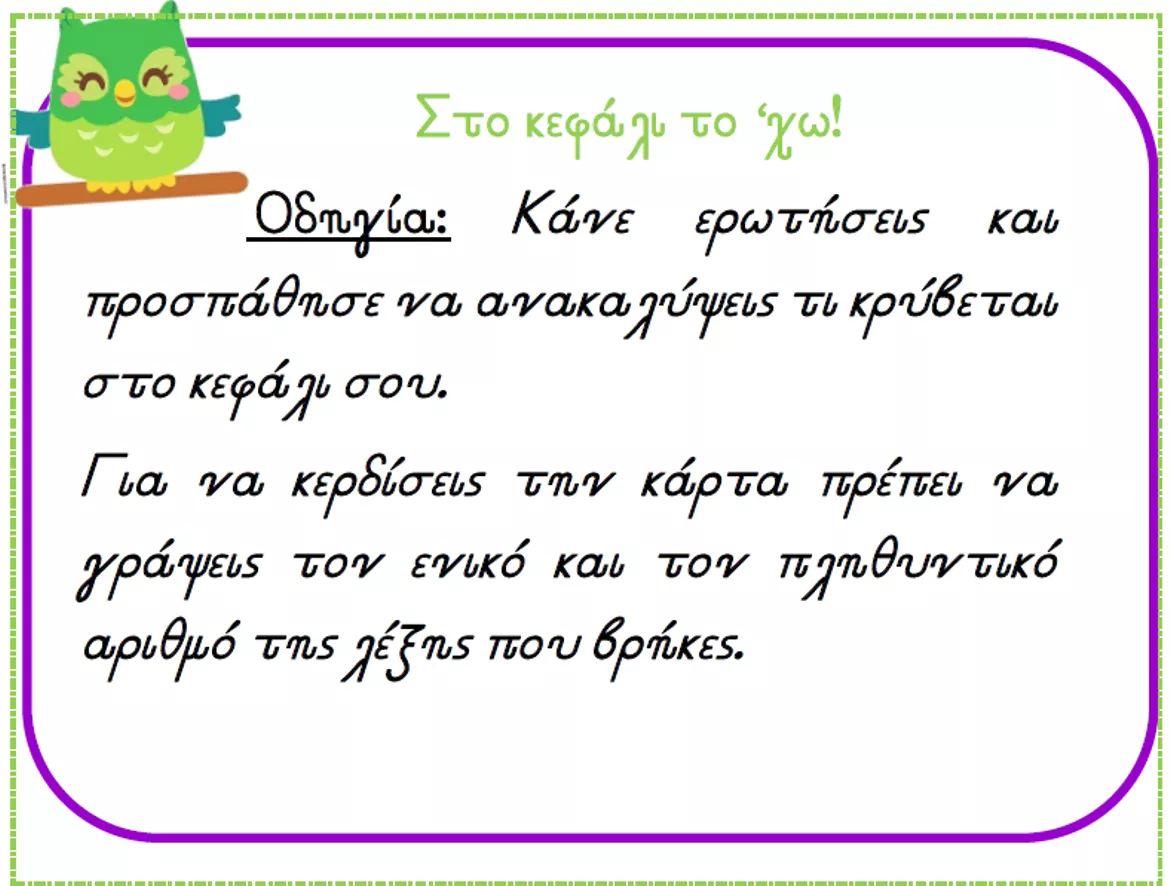 Στο κεφάλι το 'χω!

Οδηγία: Κάνε ερωτήσεις και προσπάθησε να ανακαλύψεις τι κρύβεται στο κεφάλι σου.

Για να κερδίσεις την κάρτα πρέπει να γράψεις τον ενικό και τον πληθυντικό αριθμό της λέξης που βρήκες.